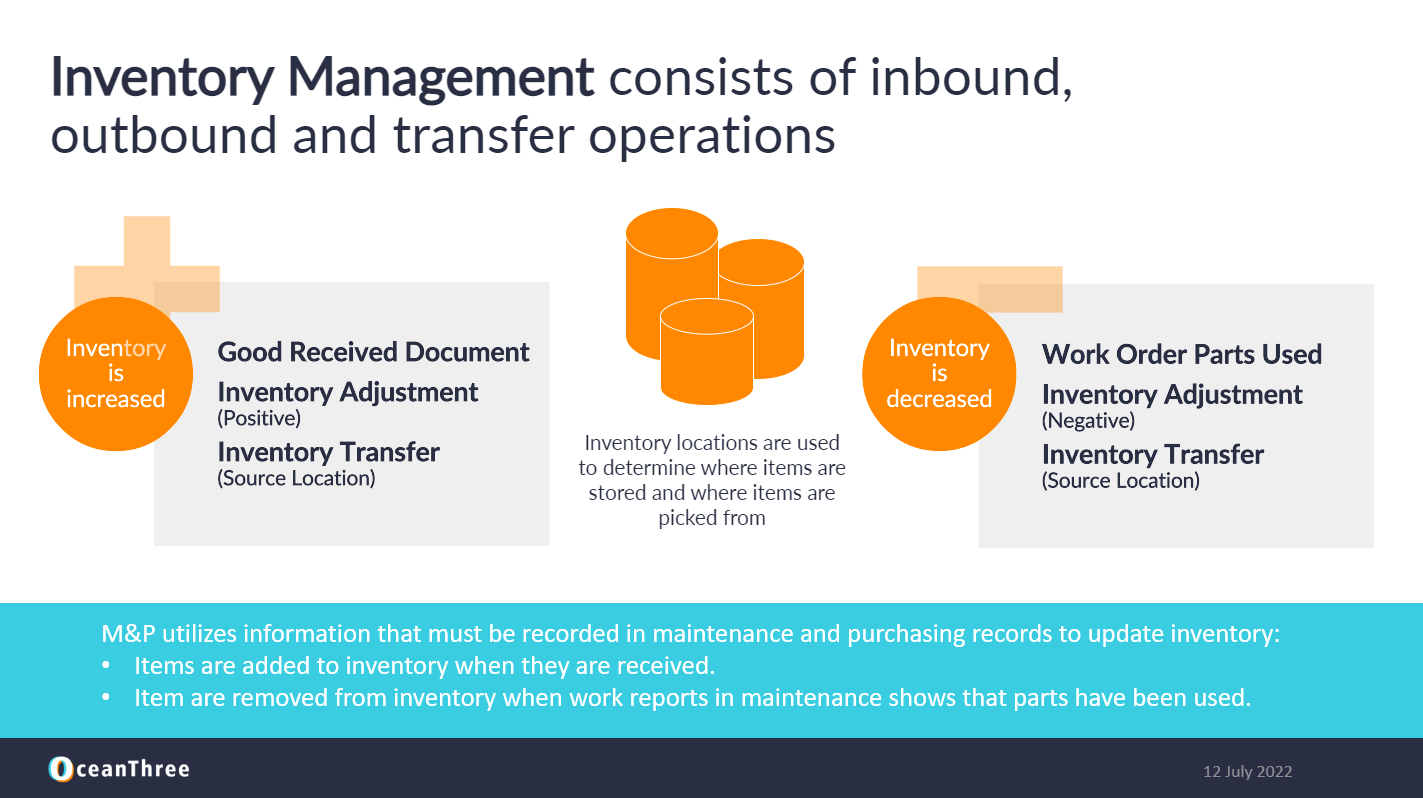 Inventory Management consists of inbound, outbound and transfer operations

Inventory is increased

Good Received Document
Inventory Adjustment
(Positive)
Inventory Transfer
(Source Location)

Inventory locations are used to determine where items are stored and where items are picked from

Inventory is decreased

Work Order Parts Used
Inventory Adjustment
(Negative)
Inventory Transfer
(Source Location)

M&P utilizes information that must be recorded in maintenance and purchasing records to update inventory:
• Items are added to inventory when they are received.
• Item are removed from inventory when work reports in maintenance shows that parts have been used.

OceanThree

12 July 2022